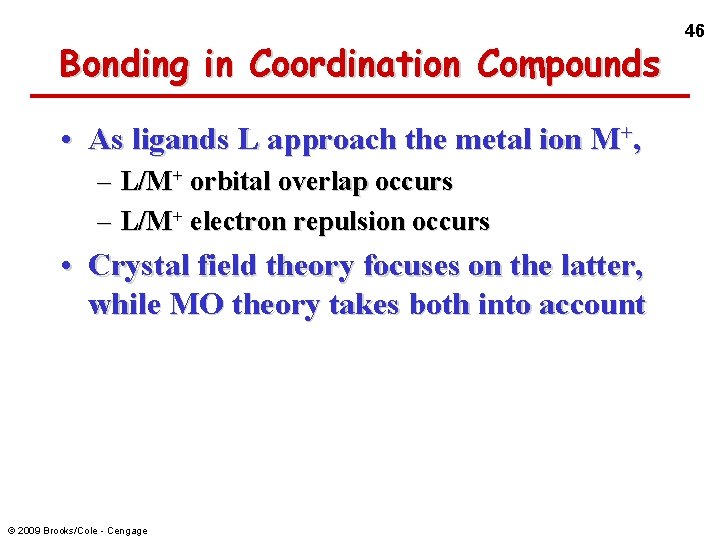 46

Bonding in Coordination Compounds

• As ligands L approach the metal ion $M^+$,
 – $L/M^+$ orbital overlap occurs
 – $L/M^+$ electron repulsion occurs
• Crystal field theory focuses on the latter, while MO theory takes both into account

© 2009 Brooks/Cole - Cengage